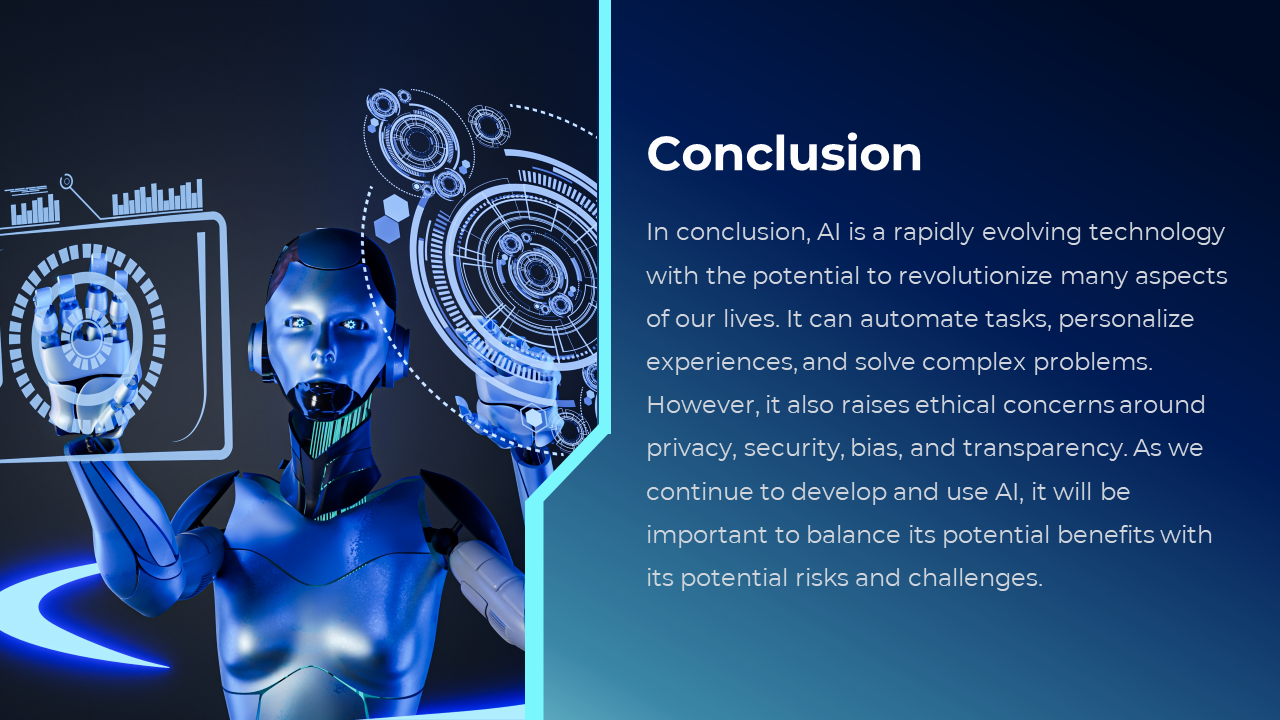 Conclusion

In conclusion, AI is a rapidly evolving technology with the potential to revolutionize many aspects of our lives. It can automate tasks, personalize experiences, and solve complex problems. However, it also raises ethical concerns around privacy, security, bias, and transparency. As we continue to develop and use AI, it will be important to balance its potential benefits with its potential risks and challenges.